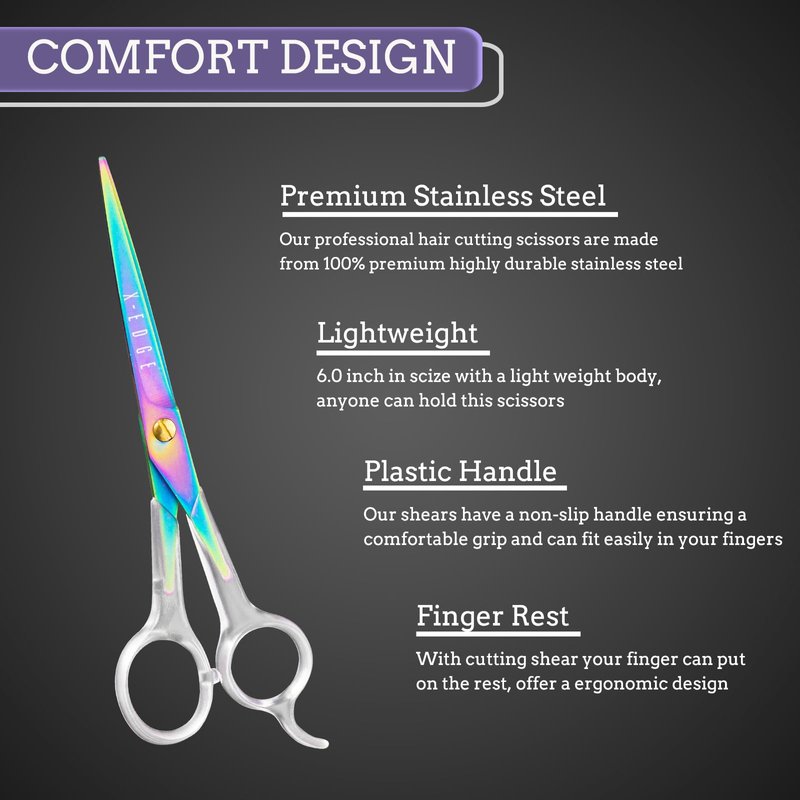 COMFORT DESIGN

X-EDGE

Premium Stainless Steel

Our professional hair cutting scissors are made from 100% premium highly durable stainless steel

Lightweight

6.0 inch in scize with a light weight body, anyone can hold this scissors

Plastic Handle

Our shears have a non-slip handle ensuring a comfortable grip and can fit easily in your fingers

Finger Rest

With cutting shear your finger can put on the rest, offer a ergonomic design